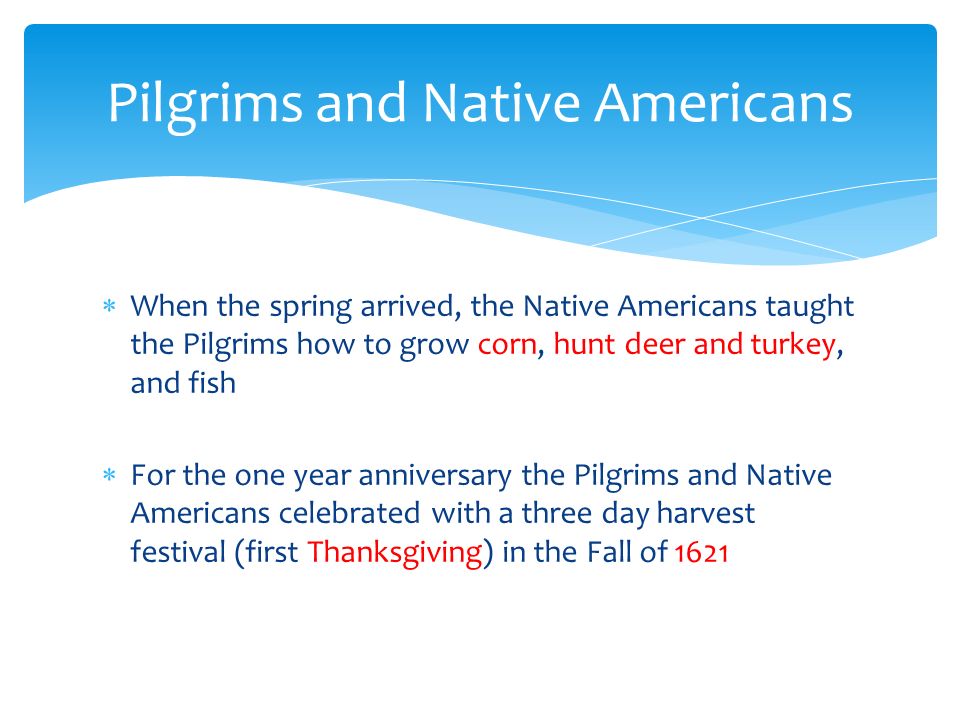 Pilgrims and Native Americans

* When the spring arrived, the Native Americans taught the Pilgrims how to grow corn, hunt deer and turkey, and fish

* For the one year anniversary the Pilgrims and Native Americans celebrated with a three day harvest festival (first Thanksgiving) in the Fall of 1621